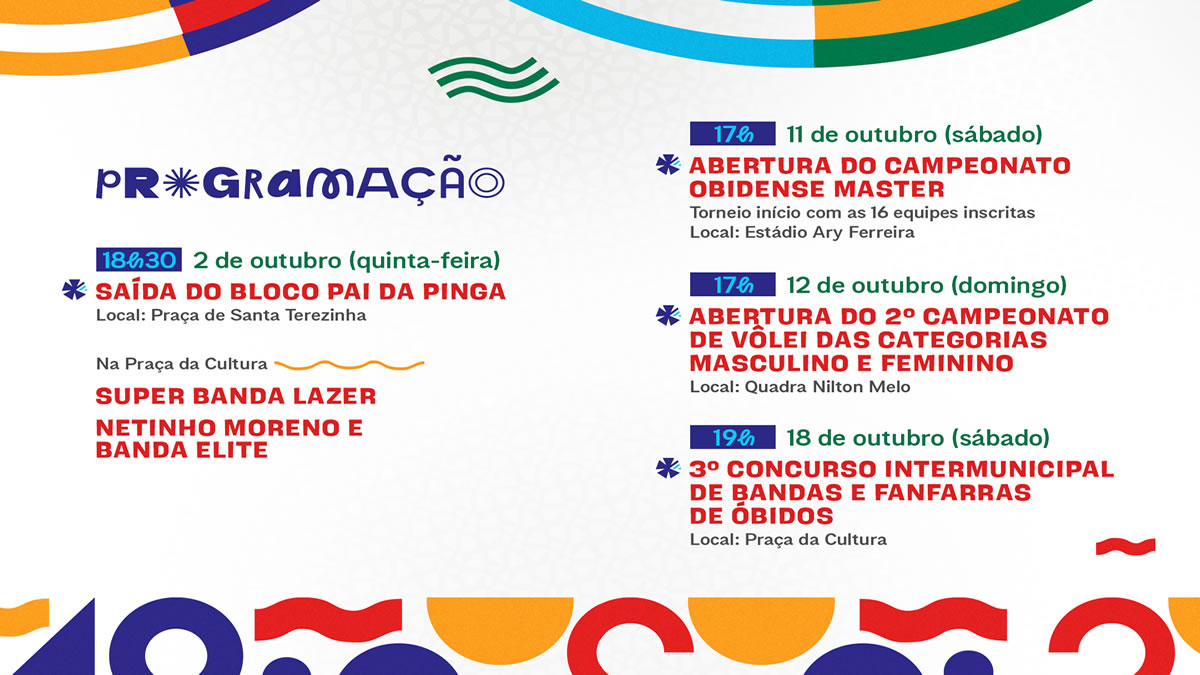 PROGRAMAÇÃO

18h30 2 de outubro (quinta-feira)
SAÍDA DO BLOCO PAI DA PINGA
Local: Praça de Santa Terezinha

Na Praça da Cultura
SUPER BANDA LAZER
NETINHO MORENO E BANDA ELITE

17h 11 de outubro (sábado)
ABERTURA DO CAMPEONATO OBIDENSE MASTER
Torneio início com as 16 equipes inscritas
Local: Estádio Ary Ferreira

17h 12 de outubro (domingo)
ABERTURA DO 2º CAMPEONATO DE VÔLEI DAS CATEGORIAS MASCULINO E FEMININO
Local: Quadra Nilton Melo

19h 18 de outubro (sábado)
3º CONCURSO INTERMUNICIPAL DE BANDAS E FANFARRAS DE ÓBIDOS
Local: Praça da Cultura